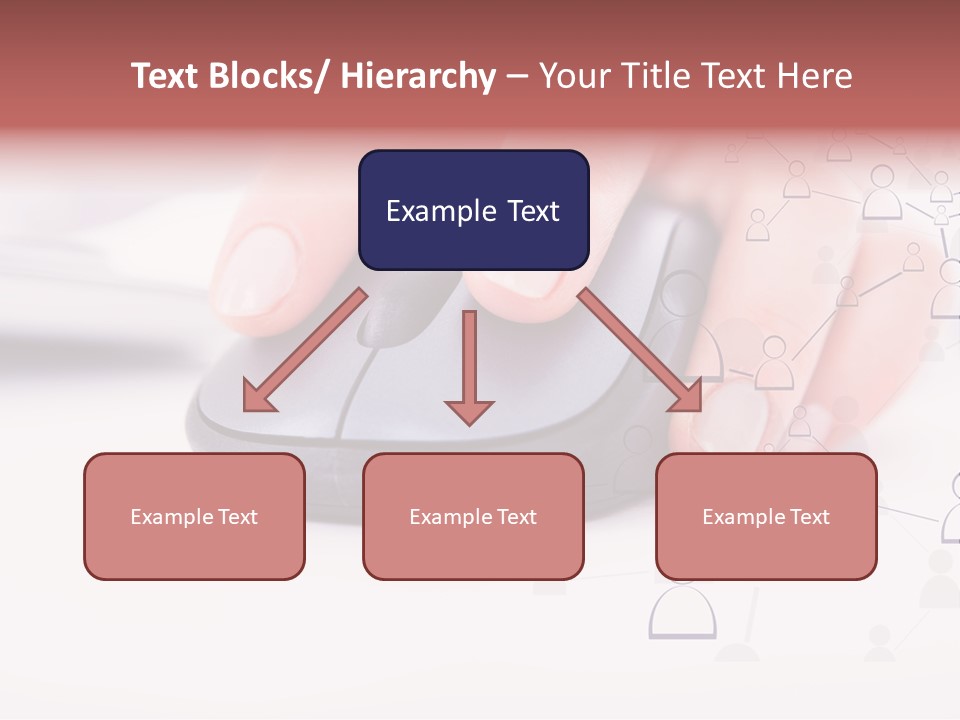 Text Blocks/ Hierarchy – Your Title Text Here

Example Text

Example Text

Example Text

Example Text